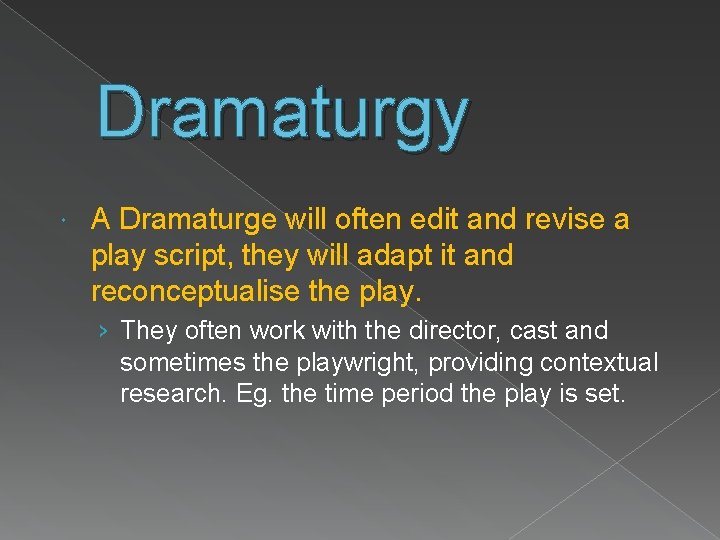 Dramaturgy

A Dramaturge will often edit and revise a play script, they will adapt it and reconceptualise the play.

› They often work with the director, cast and sometimes the playwright, providing contextual research. Eg. the time period the play is set.